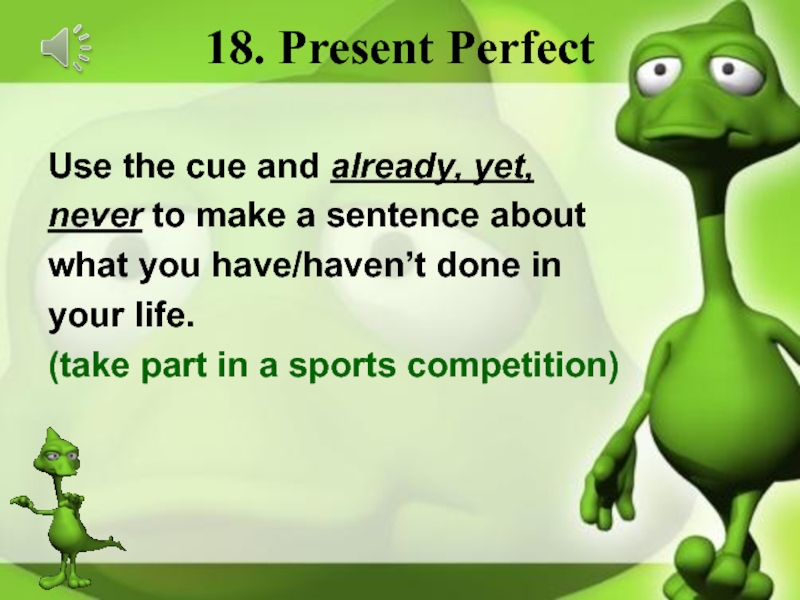 18. Present Perfect

Use the cue and already, yet, never to make a sentence about what you have/haven’t done in your life.
(take part in a sports competition)